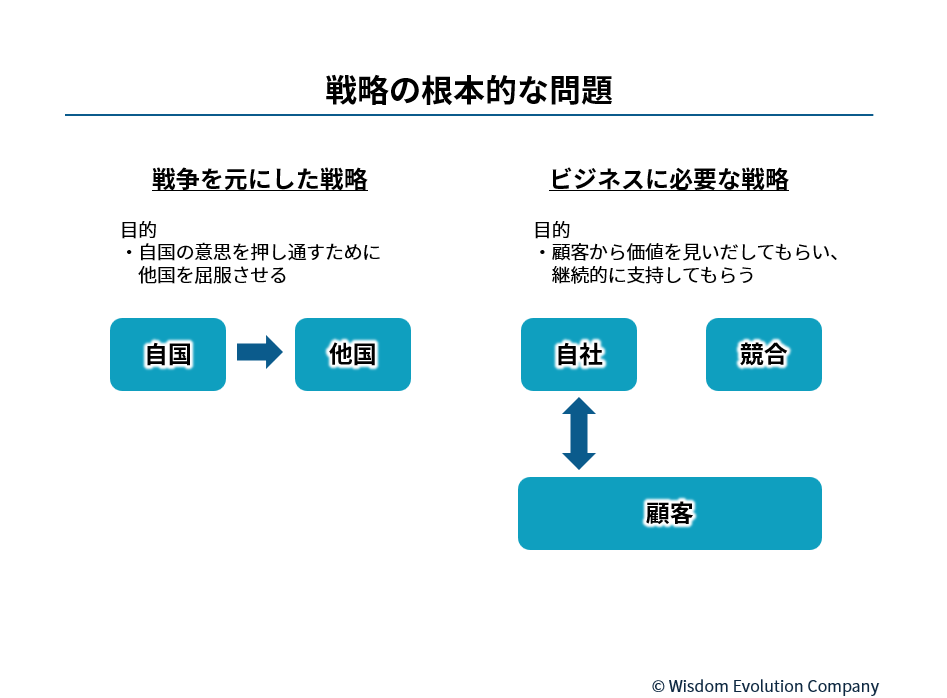 戦略の根本的な問題

戦争を元にした戦略

目的
・自国の意思を押し通すために他国を屈服させる

自国

他国

ビジネスに必要な戦略

目的
・顧客から価値を見いだしてもらい、継続的に支持してもらう

自社

競合

顧客

© Wisdom Evolution Company